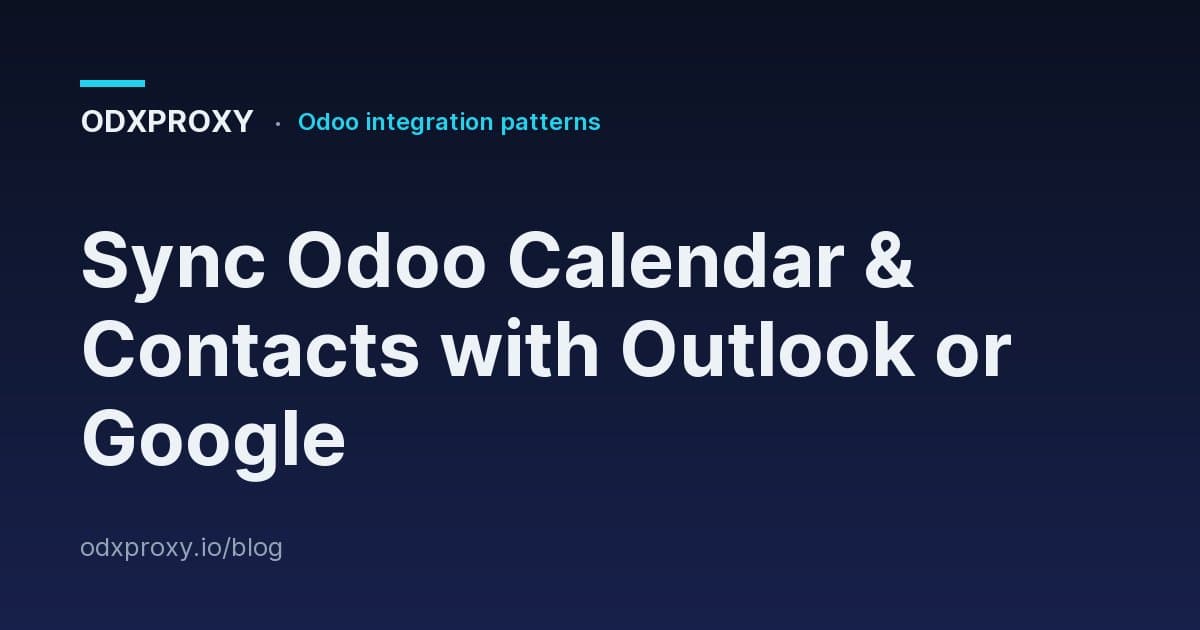 ODXPROXY · Odoo integration patterns

Sync Odoo Calendar & Contacts with Outlook or Google

odxproxy.io/blog